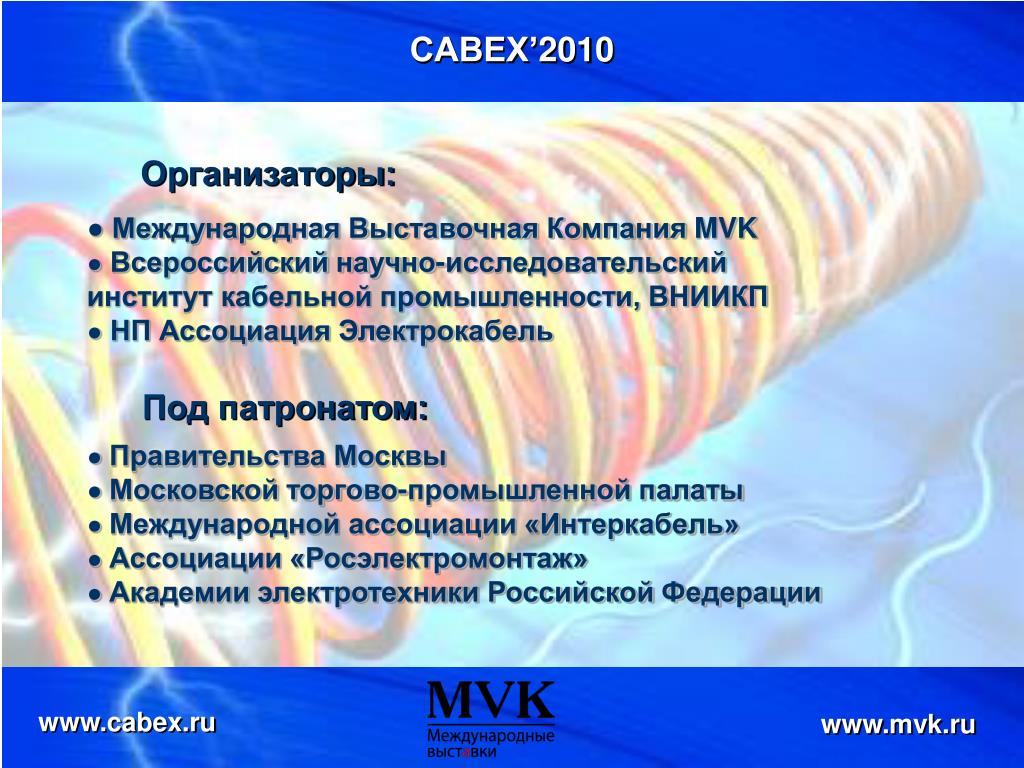 CABEX'2010

Организаторы:

● Международная Выставочная Компания MVK
● Всероссийский научно-исследовательский институт кабельной промышленности, ВНИИКП
● НП Ассоциация Электрокабель

Под патронатом:

● Правительства Москвы
● Московской торгово-промышленной палаты
● Международной ассоциации «Интеркабель»
● Ассоциации «Росэлектромонтаж»
● Академии электротехники Российской Федерации

www.cabex.ru

MVK
Международные выставки

www.mvk.ru